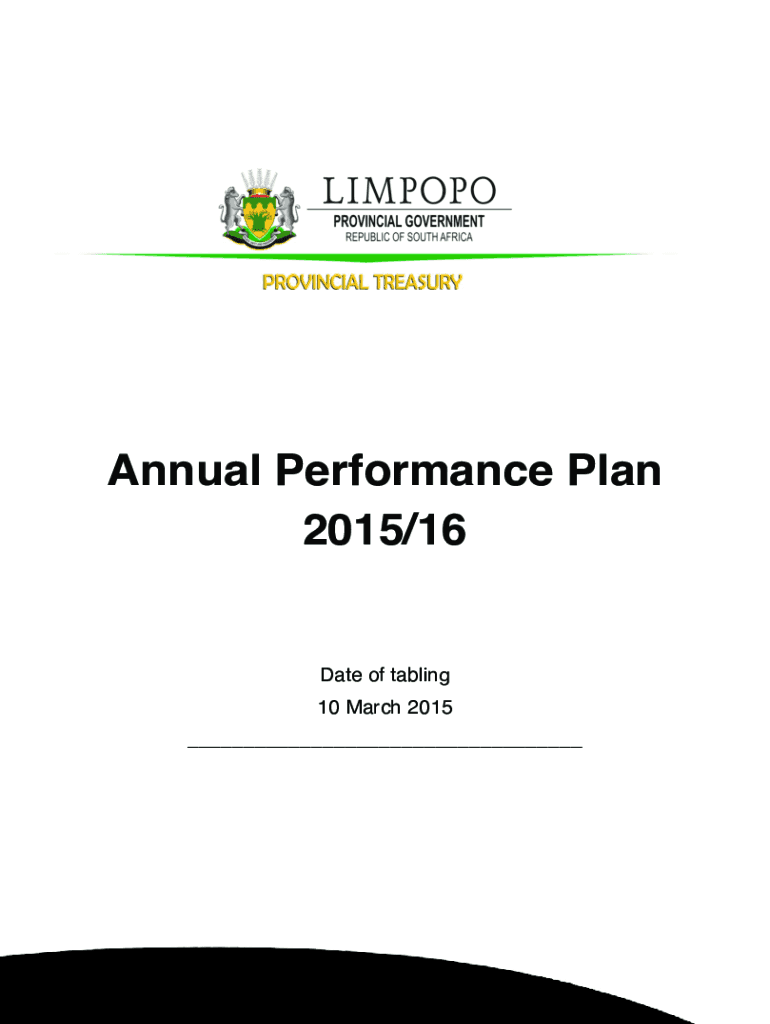 LIMPOPO
PROVINCIAL GOVERNMENT
REPUBLIC OF SOUTH AFRICA

PROVINCIAL TREASURY

Annual Performance Plan
2015/16

Date of tabling
10 March 2015